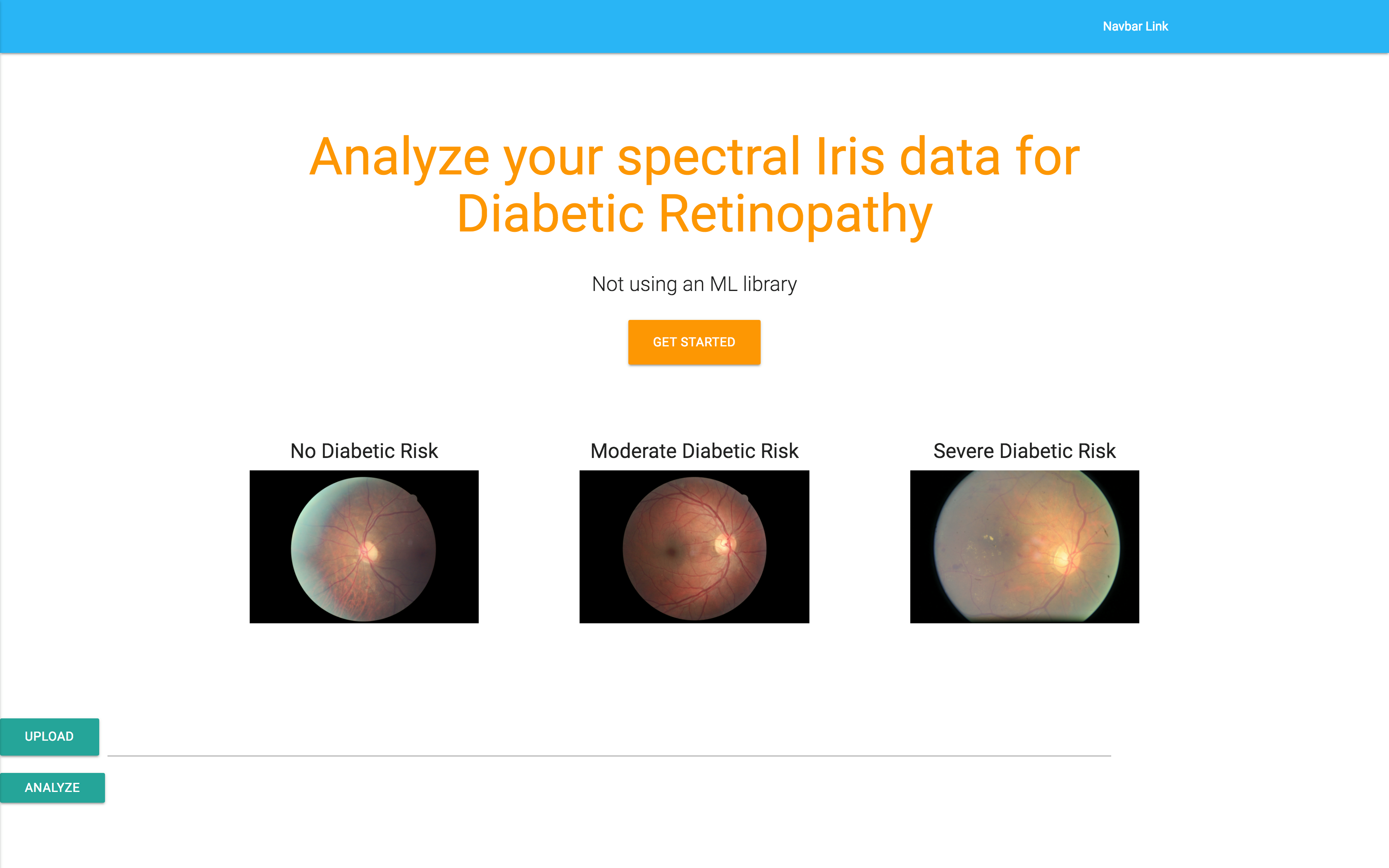 Navbar Link

Analyze your spectral Iris data for Diabetic Retinopathy

Not using an ML library

GET STARTED

No Diabetic Risk

Moderate Diabetic Risk

Severe Diabetic Risk

UPLOAD

ANALYZE